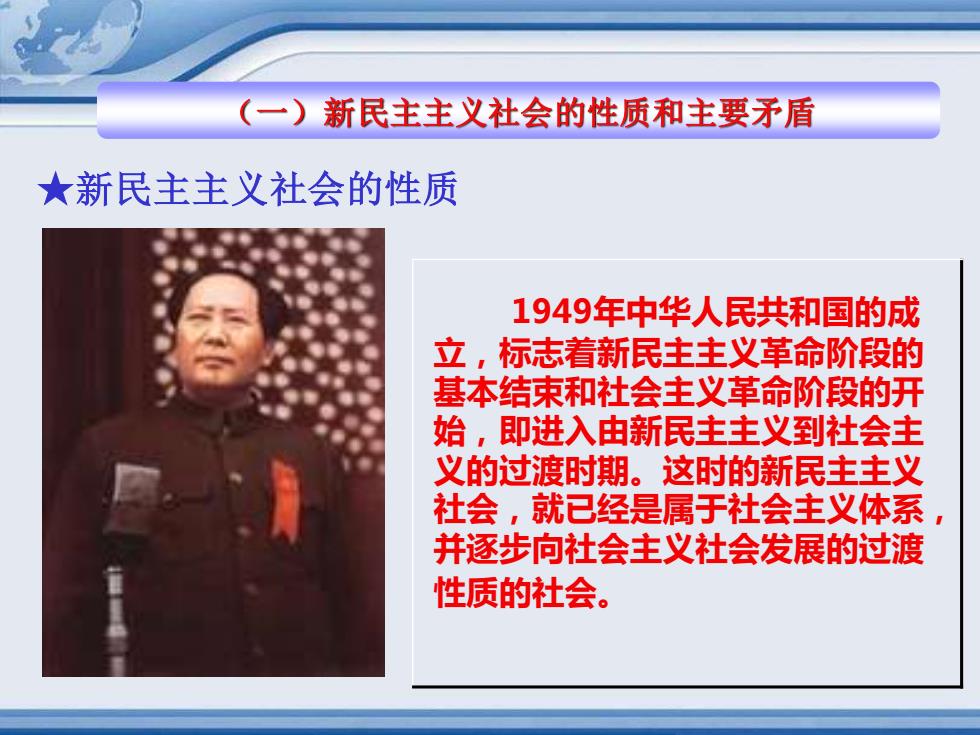 （一）新民主主义社会的性质和主要矛盾

★新民主主义社会的性质

1949年中华人民共和国的成立，标志着新民主主义革命阶段的基本结束和社会主义革命阶段的开始，即进入由新民主主义到社会主义的过渡时期。这时的新民主主义社会，就已经是属于社会主义体系，并逐步向社会主义社会发展的过渡性质的社会。